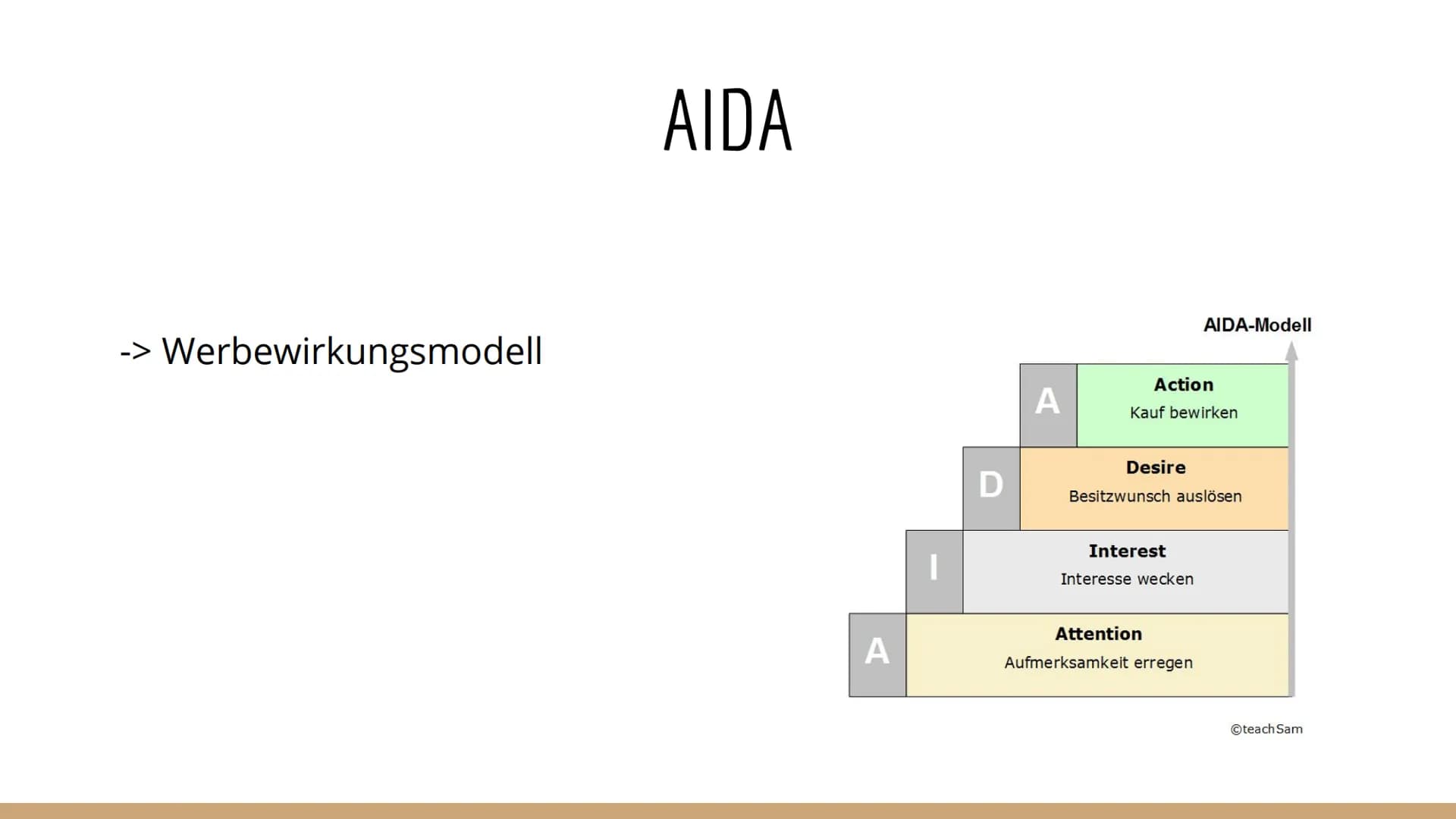 AIDA

-> Werbewirkungsmodell

AIDA-Modell

A Action
Kauf bewirken

D Desire
Besitzwunsch auslösen

I Interest
Interesse wecken

A Attention
Aufmerksamkeit erregen

©teachSam